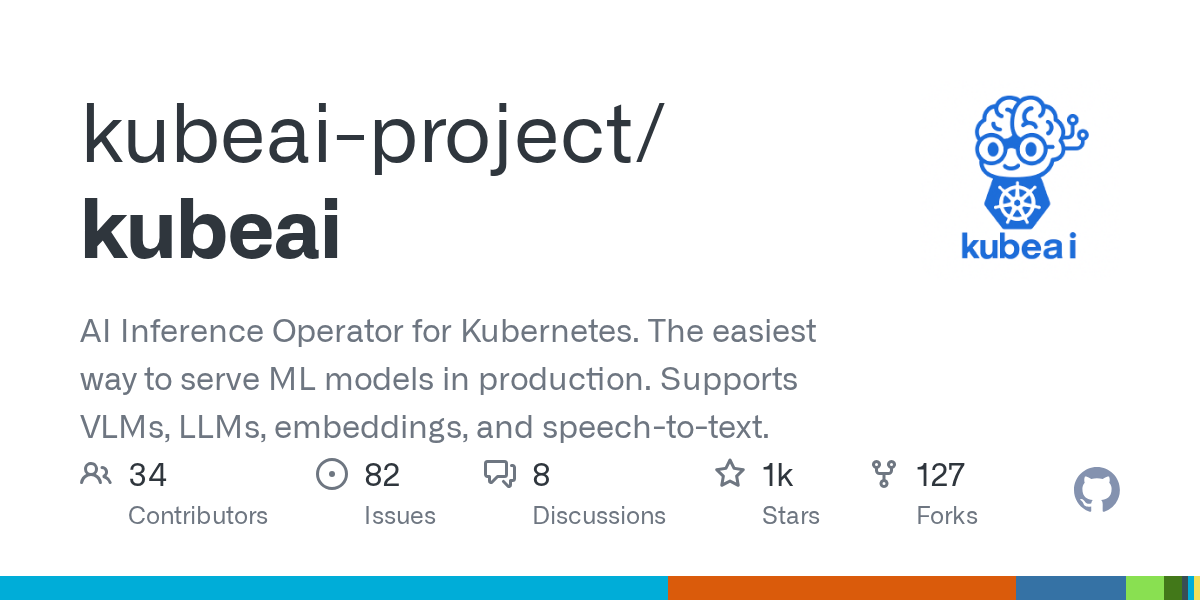 kubeai-project/
kubeai

kubeai

AI Inference Operator for Kubernetes. The easiest way to serve ML models in production. Supports VLMs, LLMs, embeddings, and speech-to-text.

34
Contributors

82
Issues

8
Discussions

1k
Stars

127
Forks